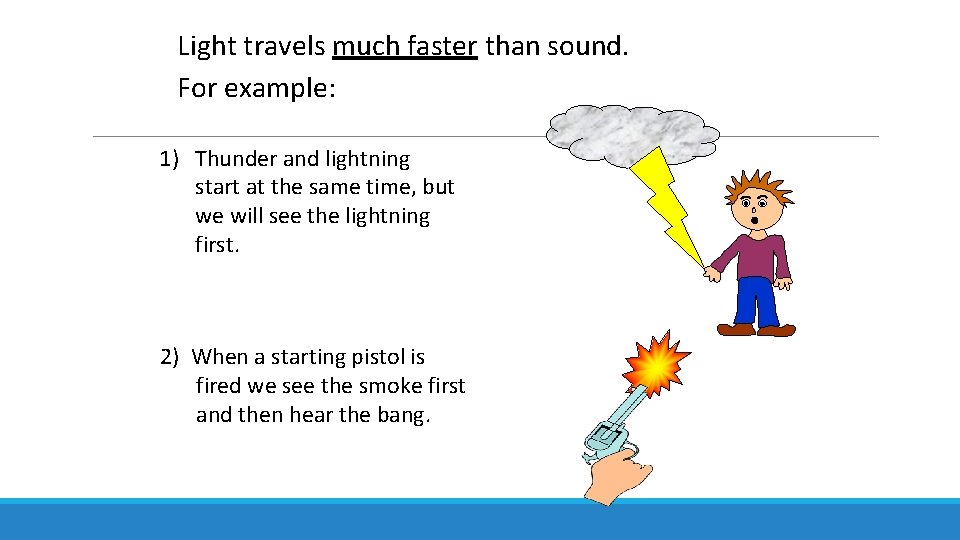 Light travels much faster than sound.
For example:

1) Thunder and lightning start at the same time, but we will see the lightning first.

2) When a starting pistol is fired we see the smoke first and then hear the bang.